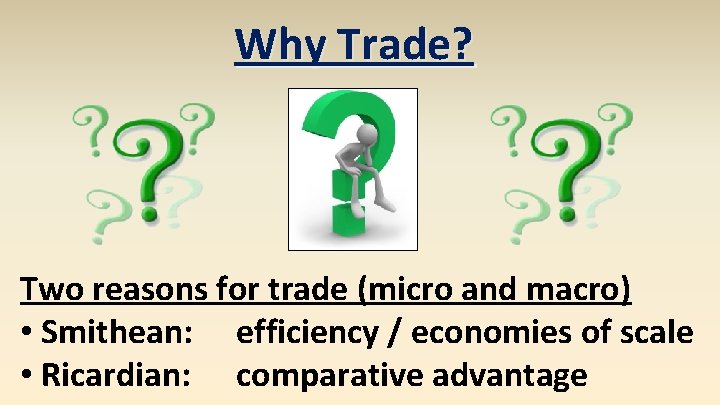 Why Trade?

Two reasons for trade (micro and macro)
• Smithean: efficiency / economies of scale
• Ricardian: comparative advantage